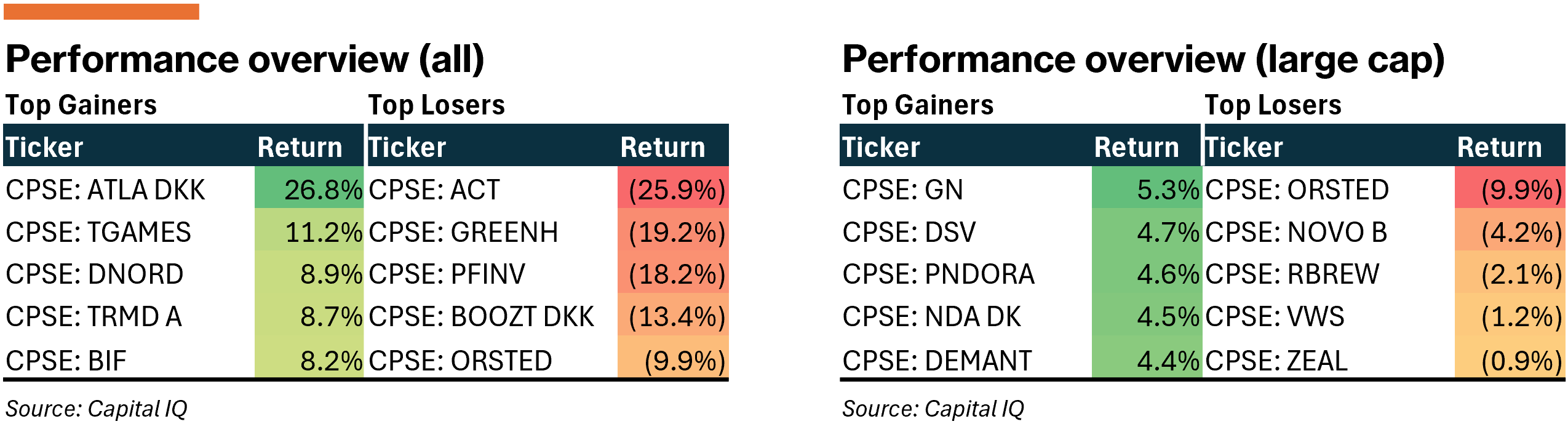 Performance overview (all)

Top Gainers

| Ticker | Return |
|---|---|
| CPSE: ATLA DKK | 26.8% |
| CPSE: TGAMES | 11.2% |
| CPSE: DNORD | 8.9% |
| CPSE: TRMD A | 8.7% |
| CPSE: BIF | 8.2% |

Top Losers

| Ticker | Return |
|---|---|
| CPSE: ACT | (25.9%) |
| CPSE: GREENH | (19.2%) |
| CPSE: PFINV | (18.2%) |
| CPSE: BOOZT DKK | (13.4%) |
| CPSE: ORSTED | (9.9%) |

Source: Capital IQ

Performance overview (large cap)

Top Gainers

| Ticker | Return |
|---|---|
| CPSE: GN | 5.3% |
| CPSE: DSV | 4.7% |
| CPSE: PNDORA | 4.6% |
| CPSE: NDA DK | 4.5% |
| CPSE: DEMANT | 4.4% |

Top Losers

| Ticker | Return |
|---|---|
| CPSE: ORSTED | (9.9%) |
| CPSE: NOVO B | (4.2%) |
| CPSE: RBREW | (2.1%) |
| CPSE: VWS | (1.2%) |
| CPSE: ZEAL | (0.9%) |

Source: Capital IQ